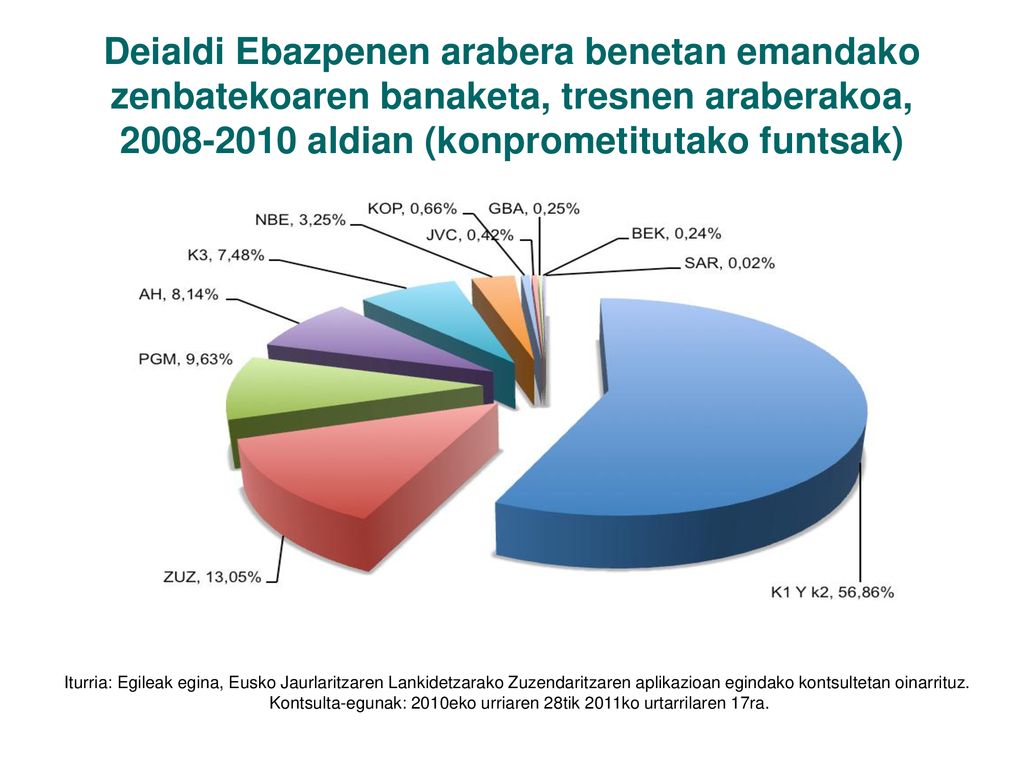 Deialdi Ebazpenen arabera benetan emandako zenbatekoaren banaketa, tresnen araberakoa, 2008-2010 aldian (konprometitutako funtsak)

KOP, 0,66%
GBA, 0,25%
NBE, 3,25%
JVC, 0,42%
BEK, 0,24%
K3, 7,48%
SAR, 0,02%
AH, 8,14%
PGM, 9,63%
ZUZ, 13,05%
K1 Y k2, 56,86%

Iturria: Egileak egina, Eusko Jaurlaritzaren Lankidetzarako Zuzendaritzaren aplikazioan egindako kontsultetan oinarrituz. Kontsulta-egunak: 2010eko urriaren 28tik 2011ko urtarrilaren 17ra.